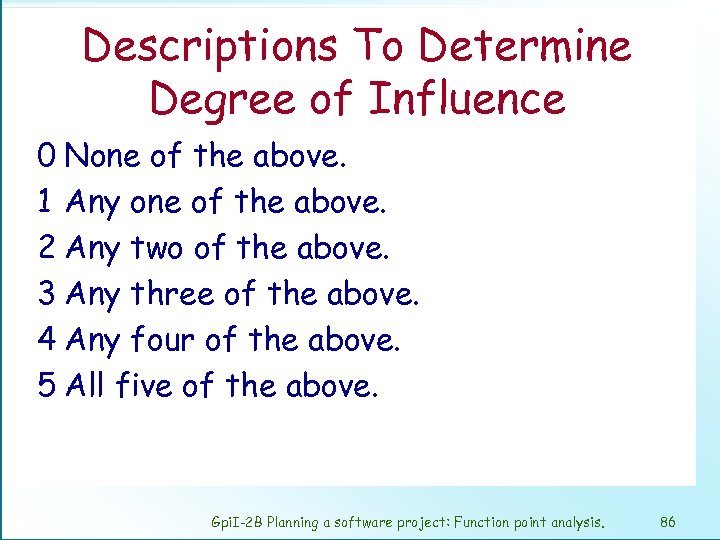 Descriptions To Determine Degree of Influence

0 None of the above.

1 Any one of the above.

2 Any two of the above.

3 Any three of the above.

4 Any four of the above.

5 All five of the above.

GpiI-2B Planning a software project: Function point analysis. 86